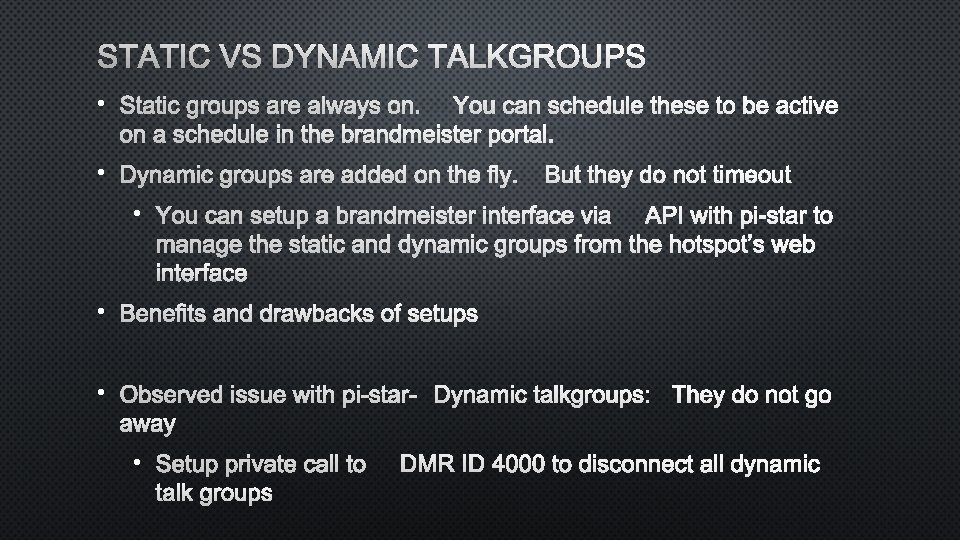 STATIC VS DYNAMIC TALKGROUPS

• Static groups are always on. You can schedule these to be active on a schedule in the brandmeister portal.

• Dynamic groups are added on the fly. But they do not timeout

• You can setup a brandmeister interface via API with pi-star to manage the static and dynamic groups from the hotspot's web interface

• Benefits and drawbacks of setups

• Observed issue with pi-star- Dynamic talkgroups: They do not go away

• Setup private call to DMR ID 4000 to disconnect all dynamic talk groups